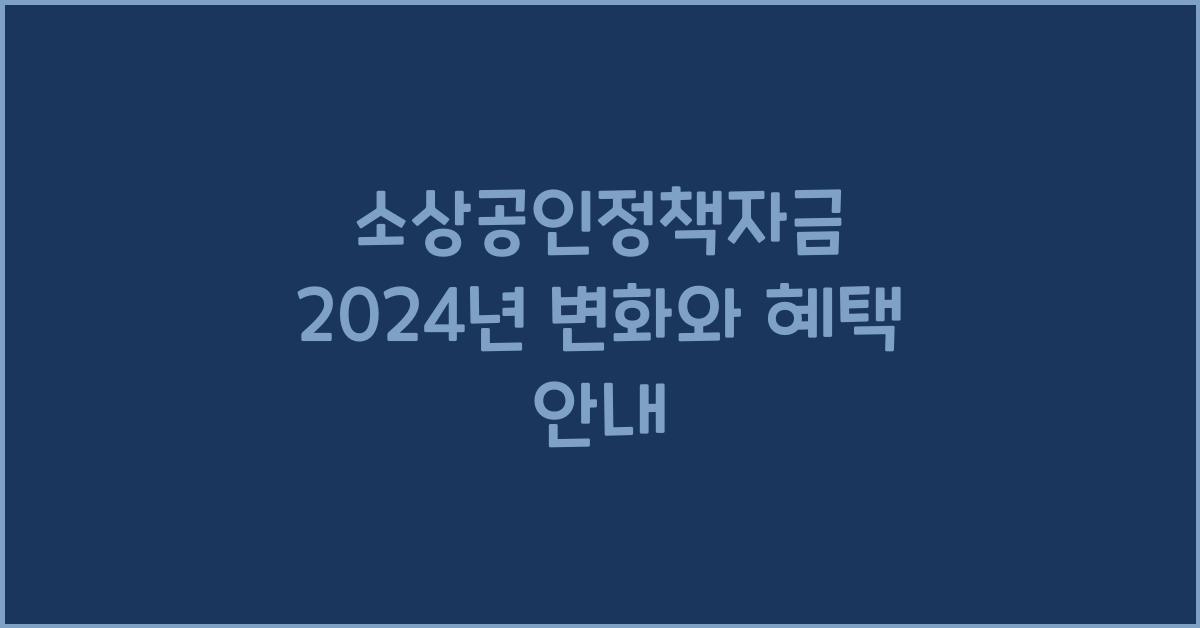 소상공인정책자금
2024년 변화와 혜택
안내